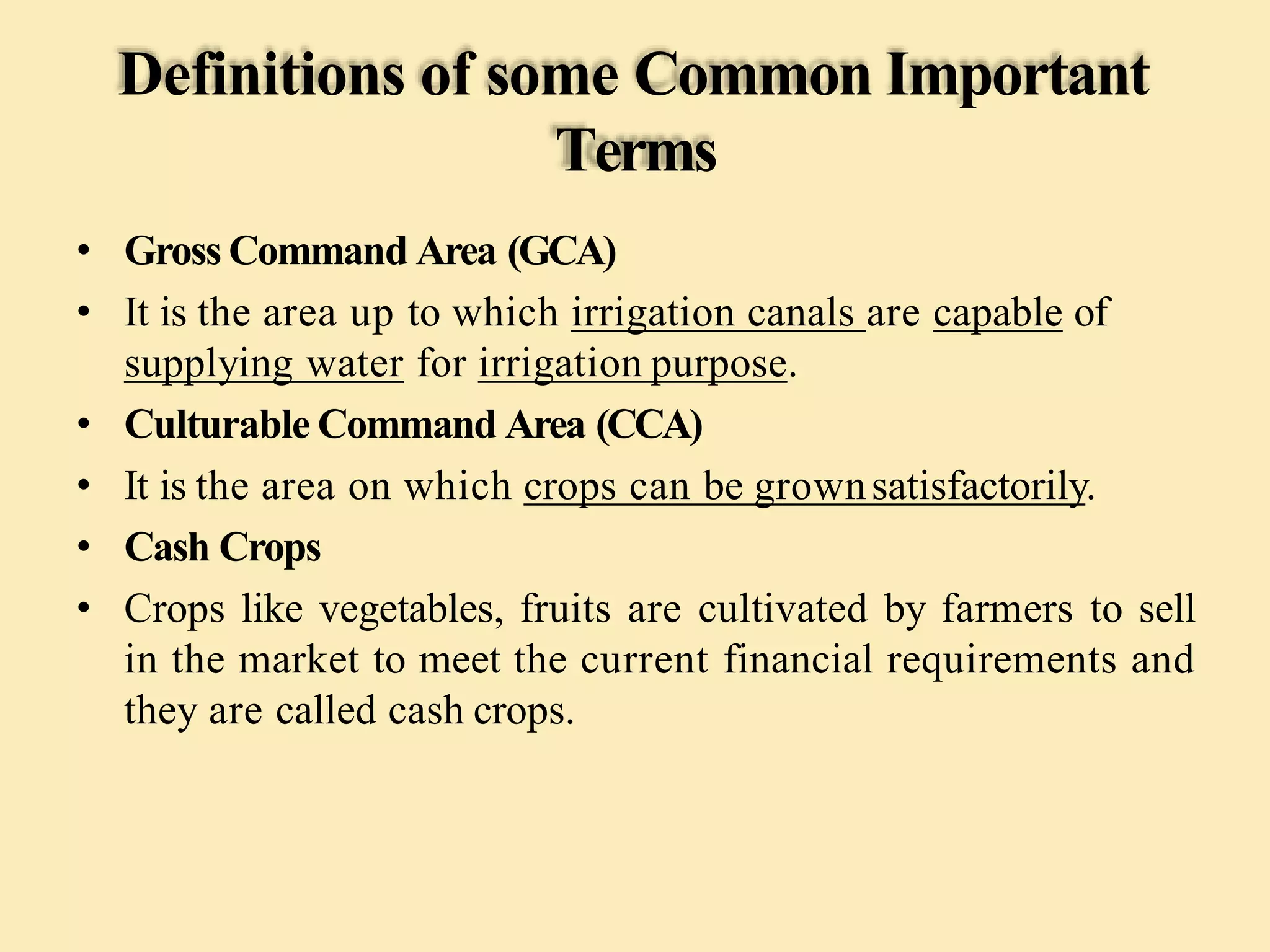 Definitions of some Common Important Terms

• Gross Command Area (GCA)
• It is the area up to which irrigation canals are capable of supplying water for irrigation purpose.
• Culturable Command Area (CCA)
• It is the area on which crops can be grown satisfactorily.
• Cash Crops
• Crops like vegetables, fruits are cultivated by farmers to sell in the market to meet the current financial requirements and they are called cash crops.